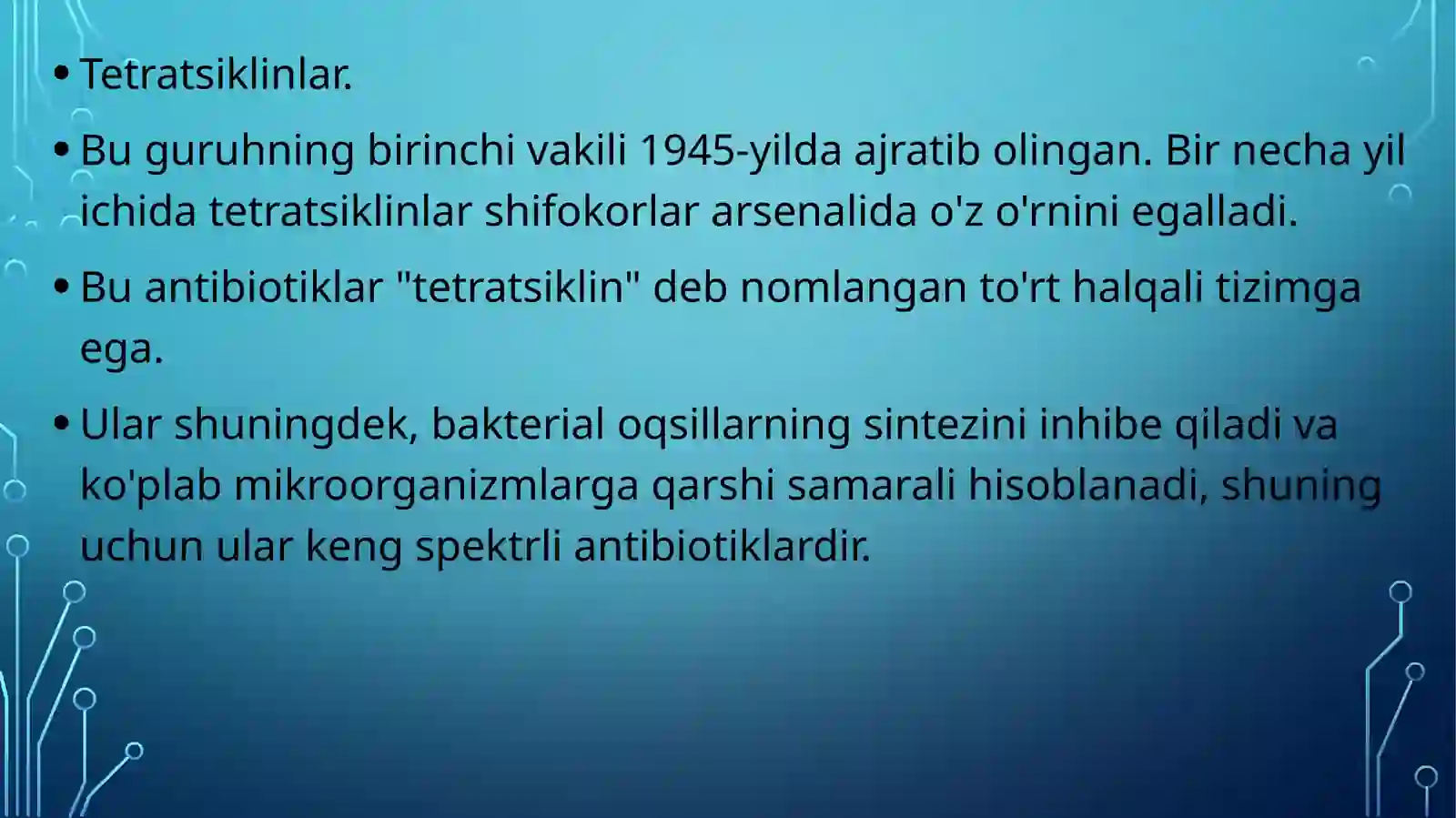 • Tetratsiklinlar.

• Bu guruhning birinchi vakili 1945-yilda ajratib olingan. Bir necha yil ichida tetratsiklinlar shifokorlar arsenalida o'z o'rnini egalladi.

• Bu antibiotiklar "tetratsiklin" deb nomlangan to'rt halqali tizimga ega.

• Ular shuningdek, bakterial oqsillarning sintezini inhibe qiladi va ko'plab mikroorganizmlarga qarshi samarali hisoblanadi, shuning uchun ular keng spektrli antibiotiklardir.